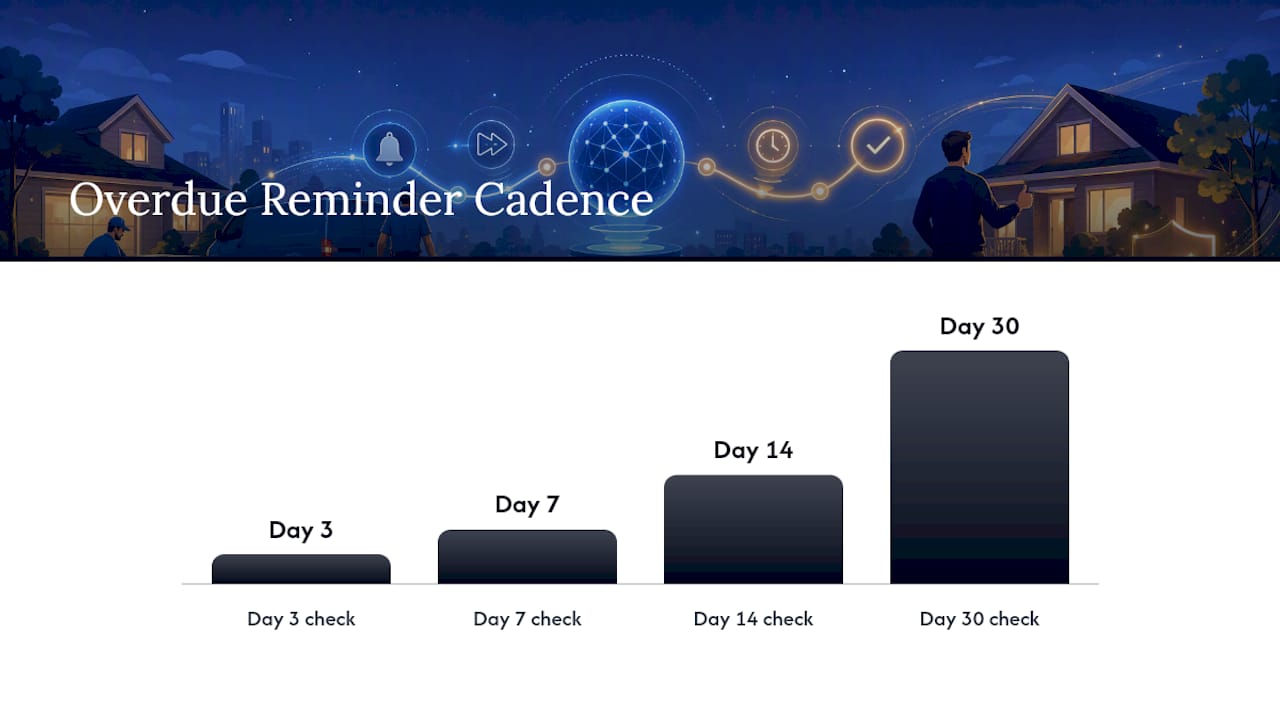 Overdue Reminder Cadence

Day 3

Day 7

Day 14

Day 30

Day 3 check

Day 7 check

Day 14 check

Day 30 check